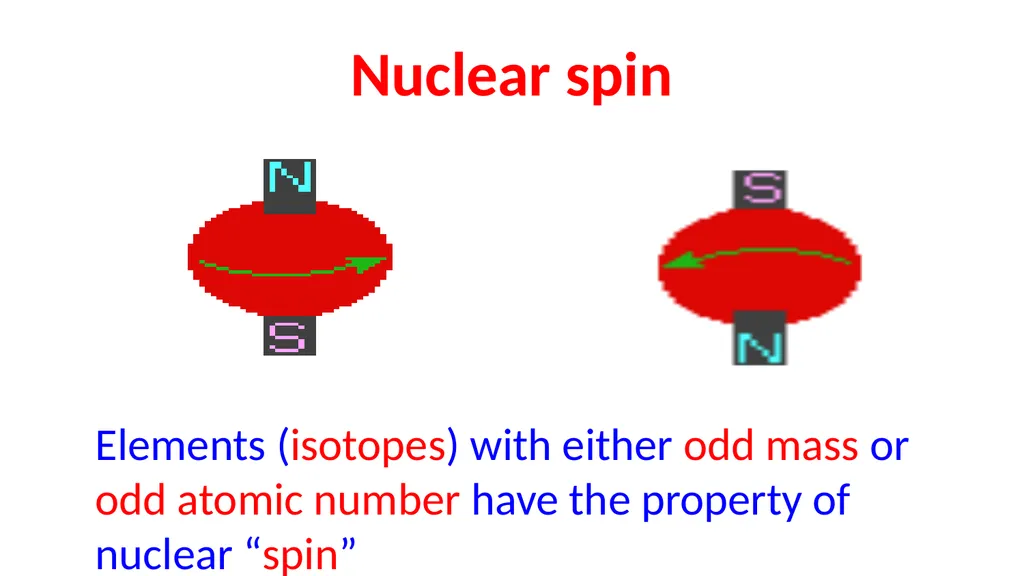 Nuclear spin

N

S

S

N

Elements (isotopes) with either odd mass or odd atomic number have the property of nuclear “spin”